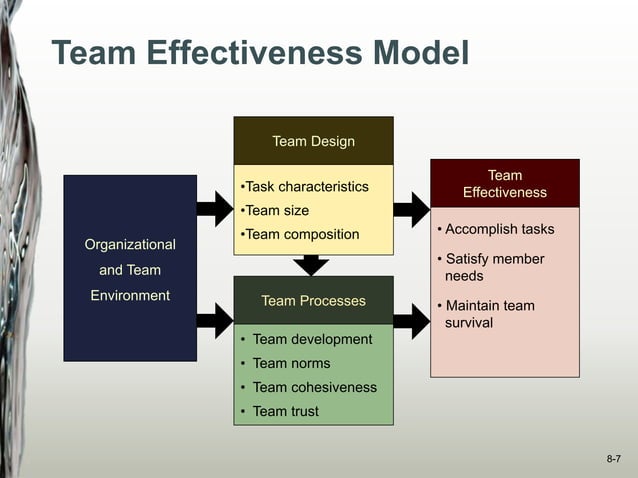 Team Effectiveness Model

Organizational and Team Environment

Team Design

•Task characteristics
•Team size
•Team composition

Team Processes

• Team development
• Team norms
• Team cohesiveness
• Team trust

Team Effectiveness

• Accomplish tasks
• Satisfy member needs
• Maintain team survival

8-7